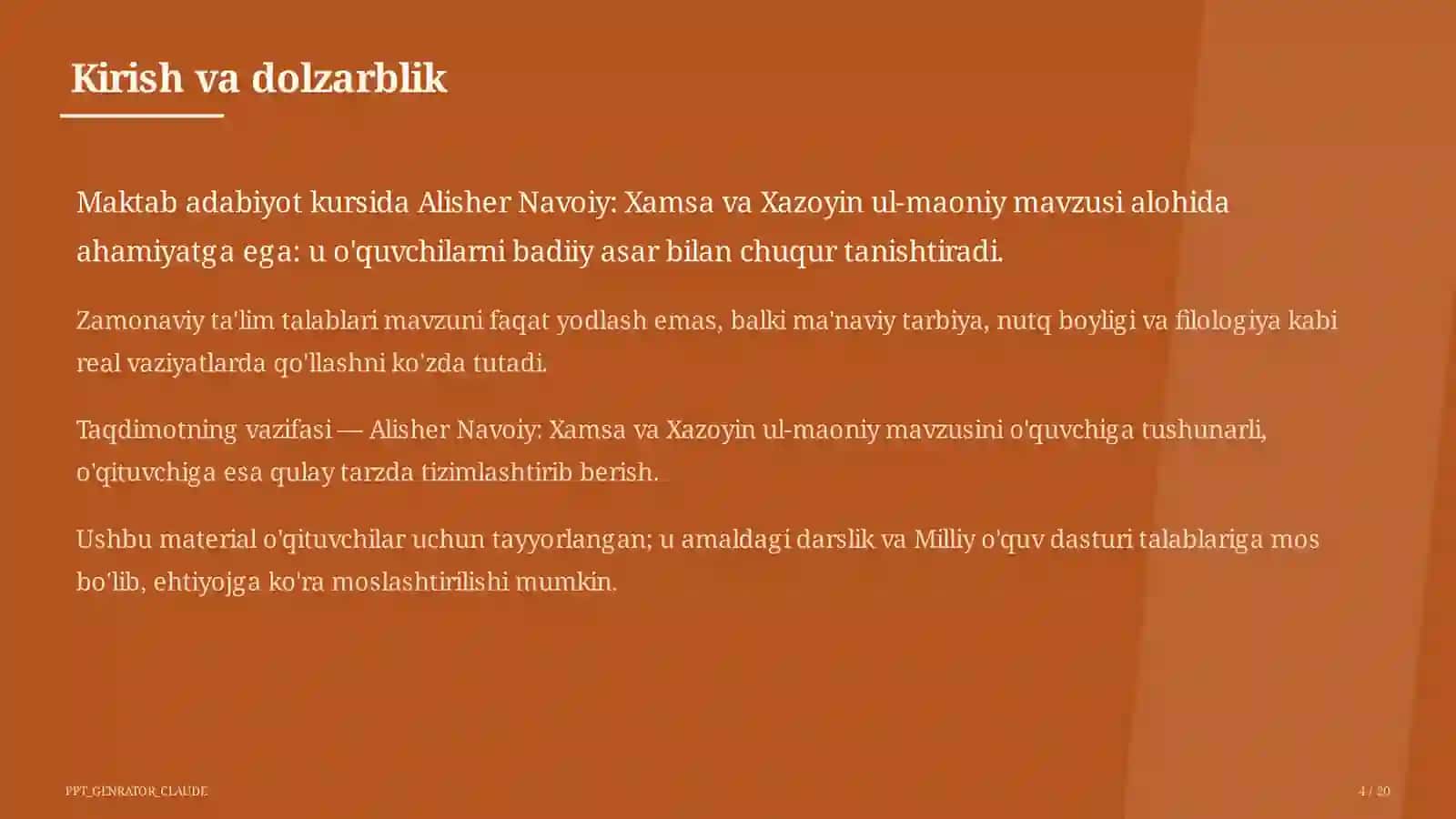 Kirish va dolzarblik

Maktab adabiyot kursida Alisher Navoiy: Xamsa va Xazoyin ul-maoniy mavzusi alohida ahamiyatga ega: u o'quvchilarni badiiy asar bilan chuqur tanishtiradi.

Zamonaviy ta'lim talablari mavzuni faqat yodlash emas, balki ma'naviy tarbiya, nutq boyligi va filologiya kabi real vaziyatlarda qo'llashni ko'zda tutadi.

Taqdimotning vazifasi — Alisher Navoiy: Xamsa va Xazoyin ul-maoniy mavzusini o'quvchiga tushunarli, o'qituvchiga esa qulay tarzda tizimlashtirib berish.

Ushbu material o'qituvchilar uchun tayyorlangan; u amaldagi darslik va Milliy o'quv dasturi talablariga mos bo'lib, ehtiyojga ko'ra moslashtirilishi mumkin.

PPT_GENRATOR_CLAUDE

4 / 20